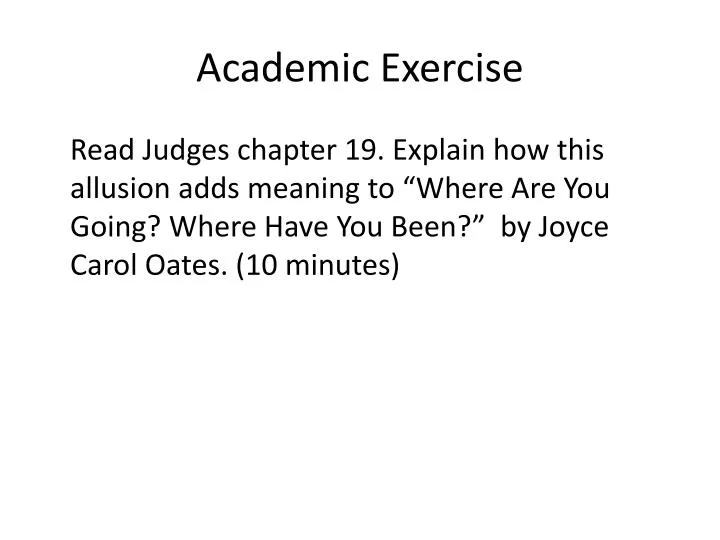 Academic Exercise

Read Judges chapter 19. Explain how this allusion adds meaning to “Where Are You Going? Where Have You Been?” by Joyce Carol Oates. (10 minutes)